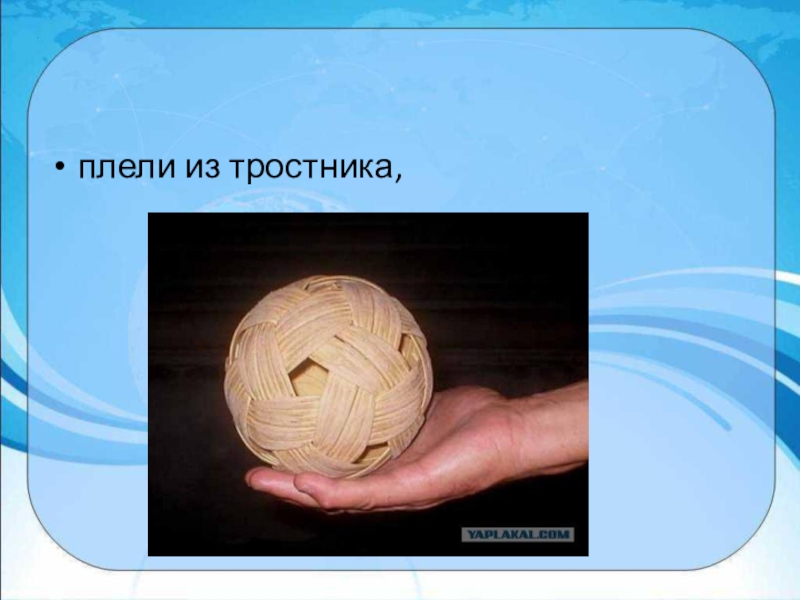 • плели из тростника,

YAPLAKAL.COM